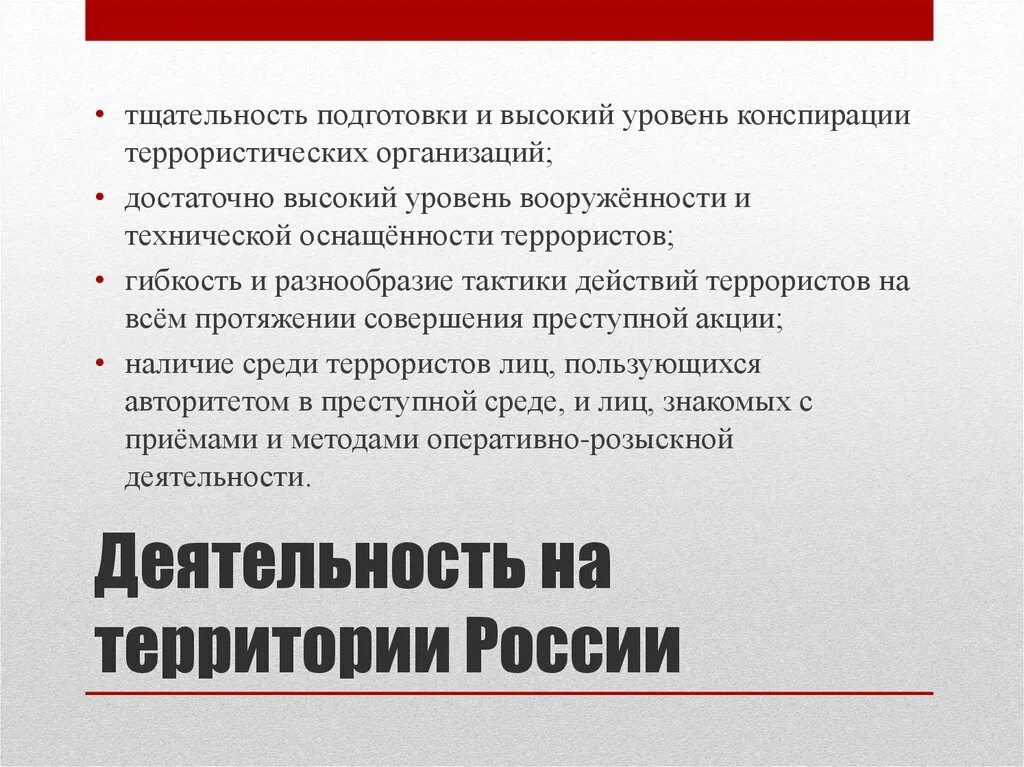 • тщательность подготовки и высокий уровень конспирации террористических организаций;
• достаточно высокий уровень вооружённости и технической оснащённости террористов;
• гибкость и разнообразие тактики действий террористов на всём протяжении совершения преступной акции;
• наличие среди террористов лиц, пользующихся авторитетом в преступной среде, и лиц, знакомых с приёмами и методами оперативно-розыскной деятельности.

Деятельность на территории России